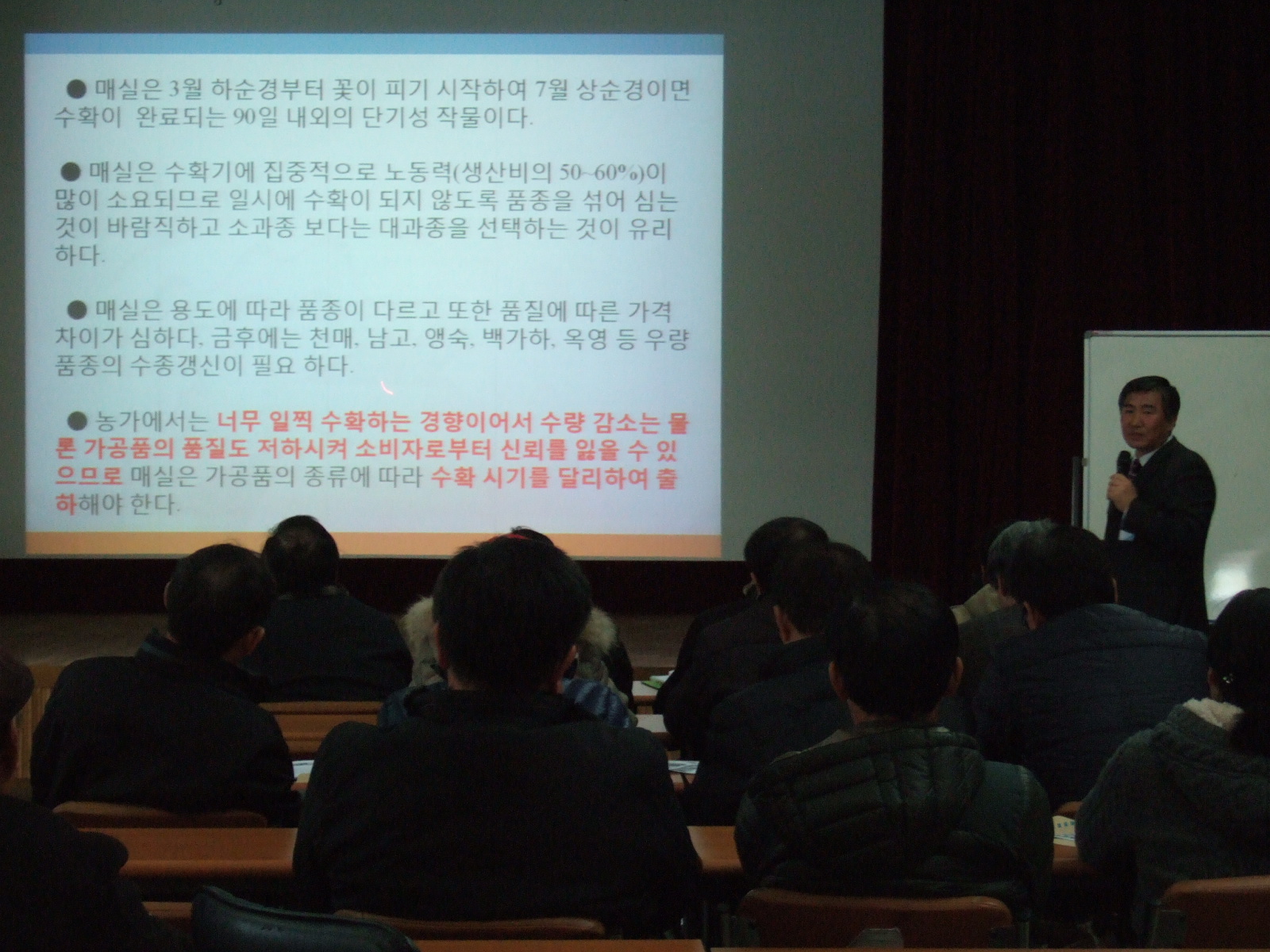 ● 매실은 3월 하순경부터 꽃이 피기 시작하여 7월 상순경이면 수확이 완료되는 90일 내외의 단기성 작물이다.

● 매실은 수확기에 집중적으로 노동력(생산비의 50~60%)이 많이 소요되므로 일시에 수확이 되지 않도록 품종을 섞어 심는 것이 바람직하고 소과종 보다는 대과종을 선택하는 것이 유리하다.

● 매실은 용도에 따라 품종이 다르고 또한 품질에 따른 가격 차이가 심하다. 금후에는 천매, 남고, 앵숙, 백가하, 옥영 등 우량 품종의 수종갱신이 필요 하다.

● 농가에서는 너무 일찍 수확하는 경향이어서 수량 감소는 물론 가공품의 품질도 저하시켜 소비자로부터 신뢰를 잃을 수 있으므로 매실은 가공품의 종류에 따라 수확 시기를 달리하여 출하해야 한다.